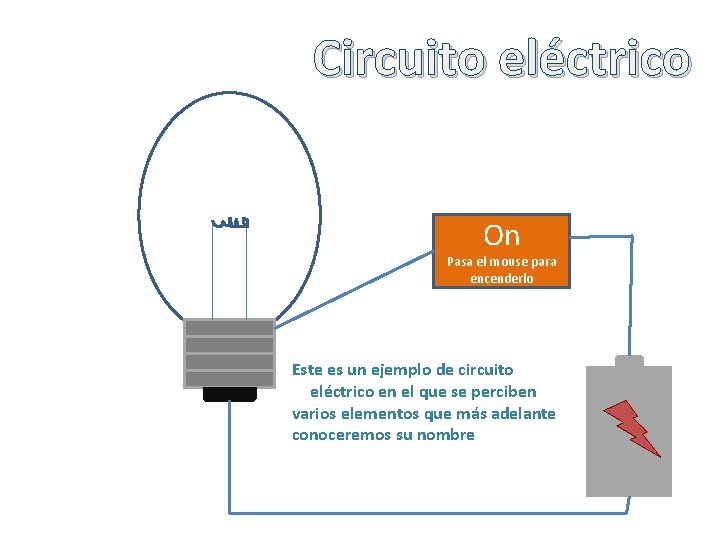 Circuito eléctrico

On
Pasa el mouse para encenderlo

Este es un ejemplo de circuito eléctrico en el que se perciben varios elementos que más adelante conoceremos su nombre